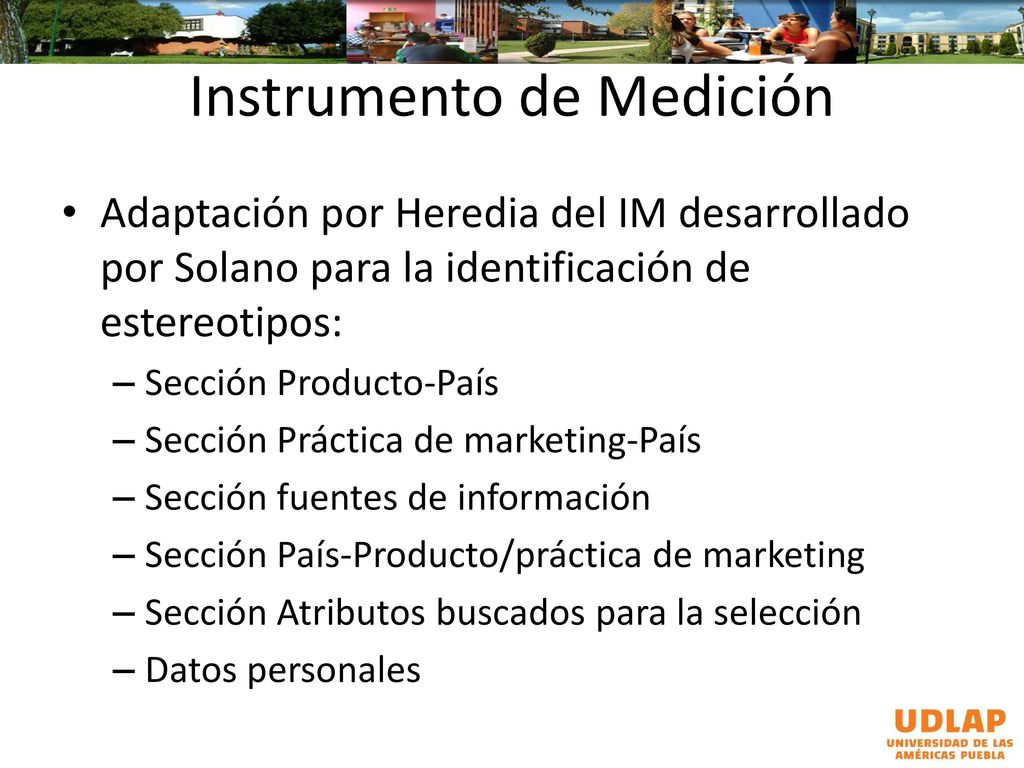 Instrumento de Medición

• Adaptación por Heredia del IM desarrollado por Solano para la identificación de estereotipos:
– Sección Producto-País
– Sección Práctica de marketing-País
– Sección fuentes de información
– Sección País-Producto/práctica de marketing
– Sección Atributos buscados para la selección
– Datos personales

UDLAP
UNIVERSIDAD DE LAS AMÉRICAS PUEBLA